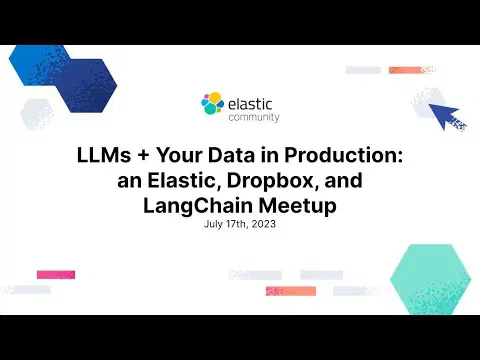 elastic
community

LLMs + Your Data in Production: an Elastic, Dropbox, and LangChain Meetup

July 17th, 2023